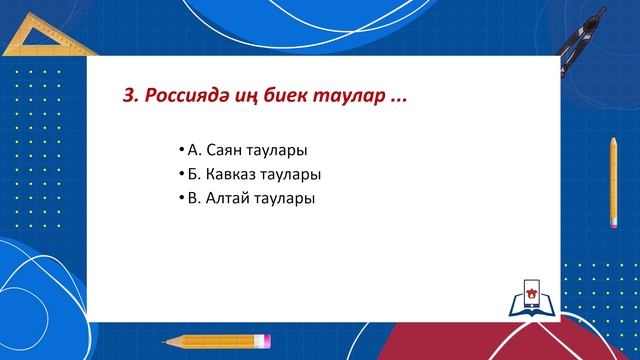 3. Россиядә иң биек таулар ...

• А. Саян таулары
• Б. Кавказ таулары
• В. Алтай таулары